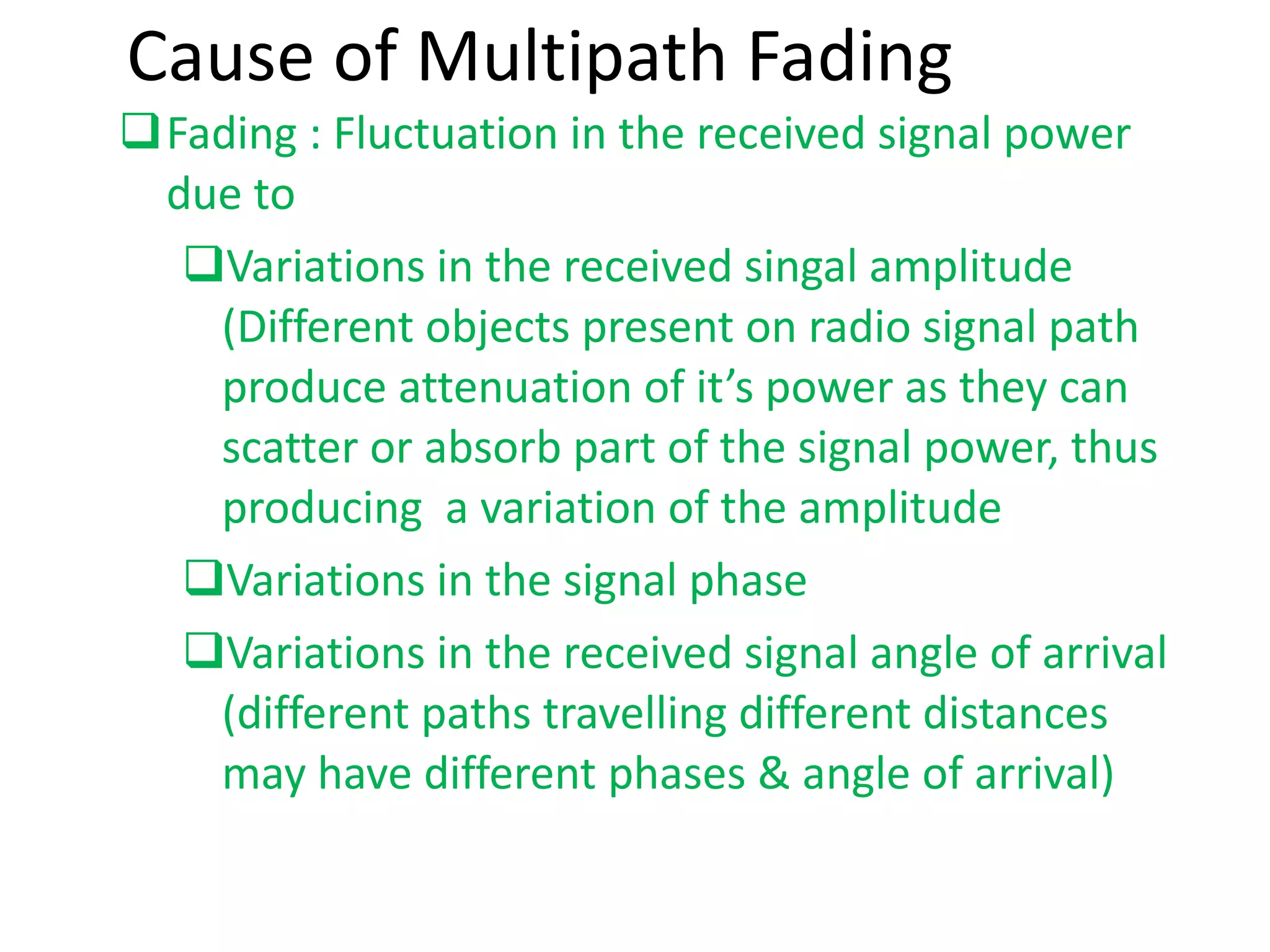 Cause of Multipath Fading

❑ Fading : Fluctuation in the received signal power due to

❑ Variations in the received singal amplitude (Different objects present on radio signal path produce attenuation of it’s power as they can scatter or absorb part of the signal power, thus producing a variation of the amplitude

❑ Variations in the signal phase

❑ Variations in the received signal angle of arrival (different paths travelling different distances may have different phases & angle of arrival)